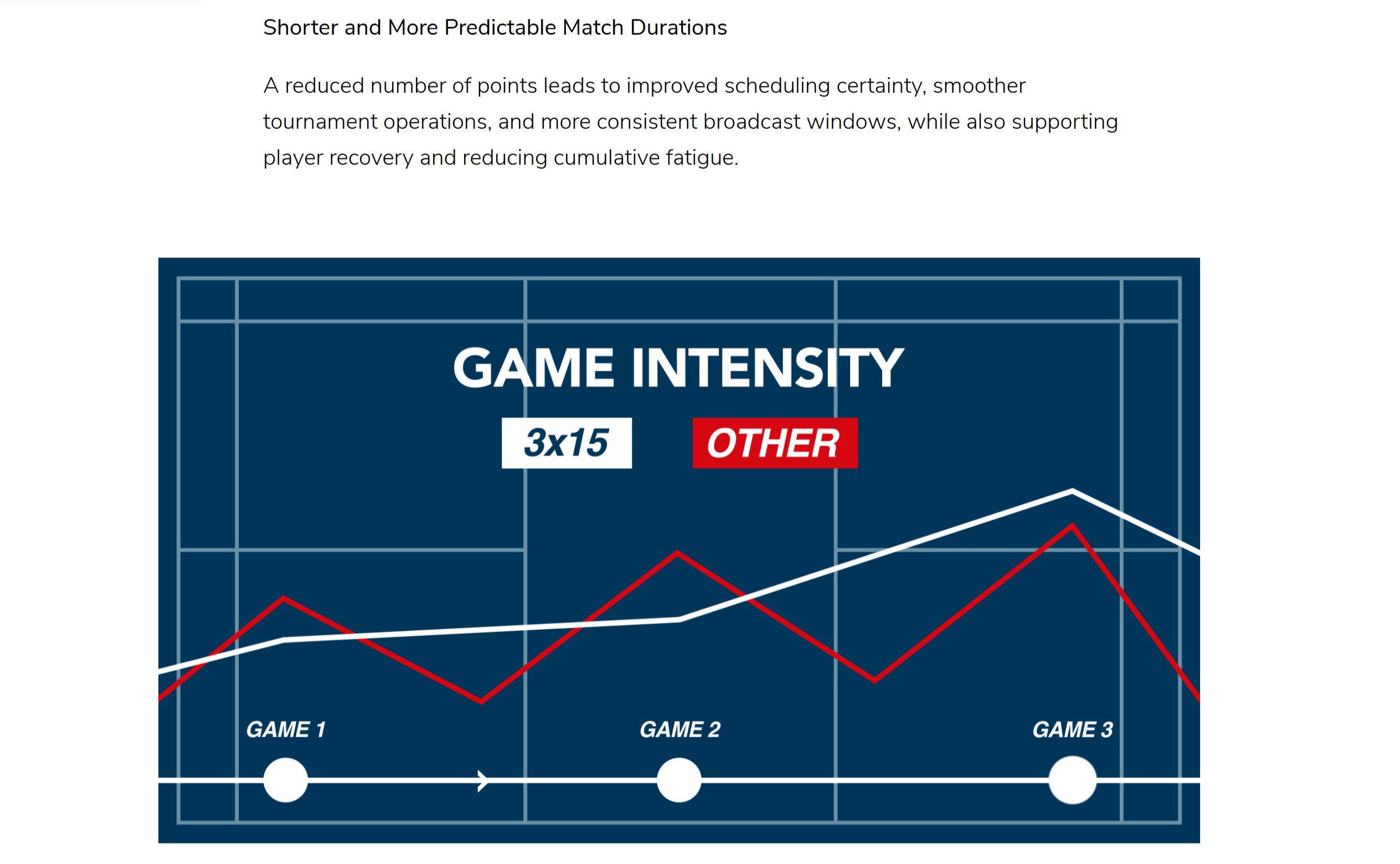 Shorter and More Predictable Match Durations

A reduced number of points leads to improved scheduling certainty, smoother tournament operations, and more consistent broadcast windows, while also supporting player recovery and reducing cumulative fatigue.

GAME INTENSITY

3x15

OTHER

GAME 1

GAME 2

GAME 3